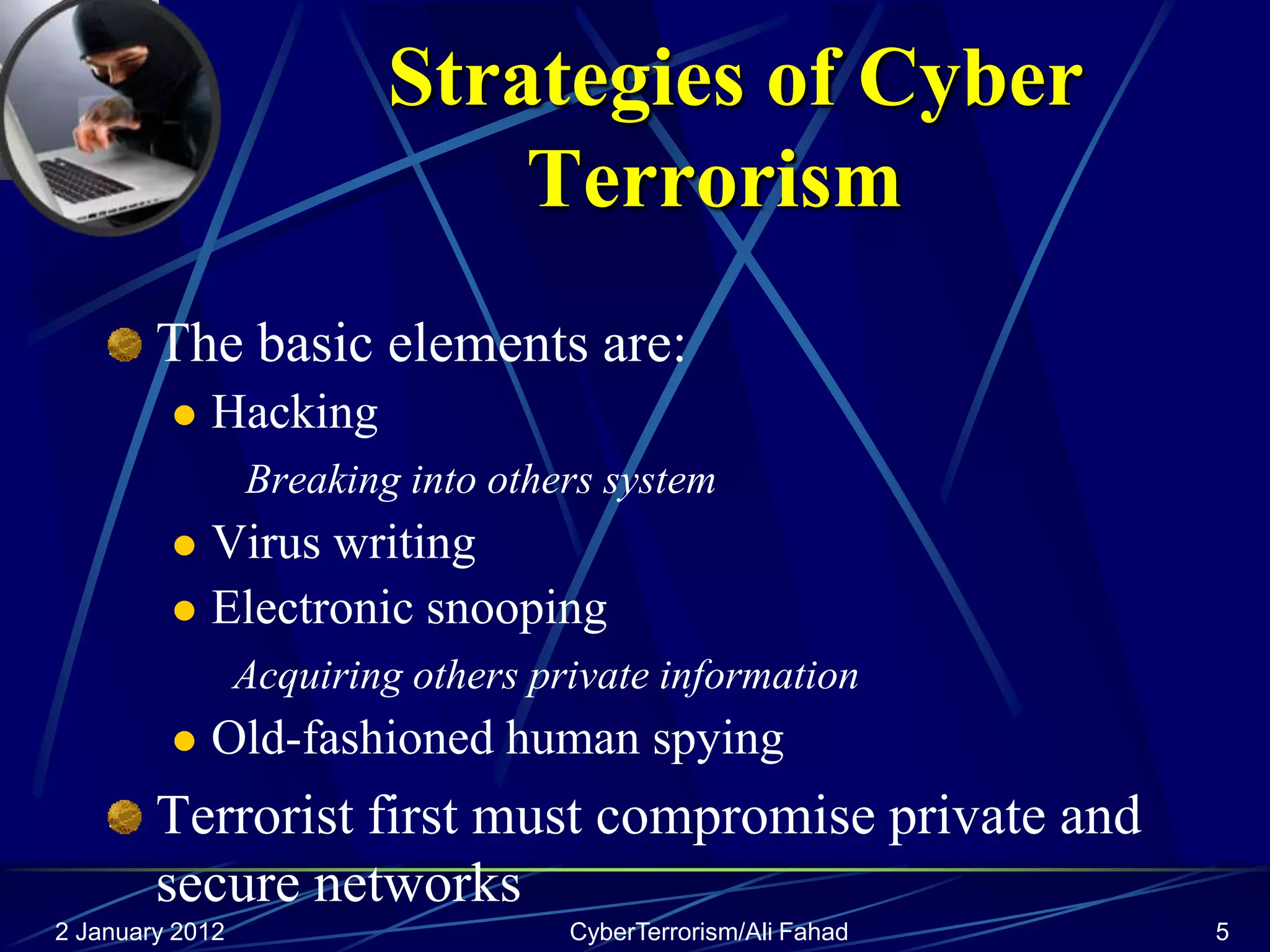 Strategies of Cyber Terrorism

The basic elements are:

Hacking

Breaking into others system

Virus writing

Electronic snooping

Acquiring others private information

Old-fashioned human spying

Terrorist first must compromise private and secure networks

2 January 2012

CyberTerrorism/Ali Fahad

5